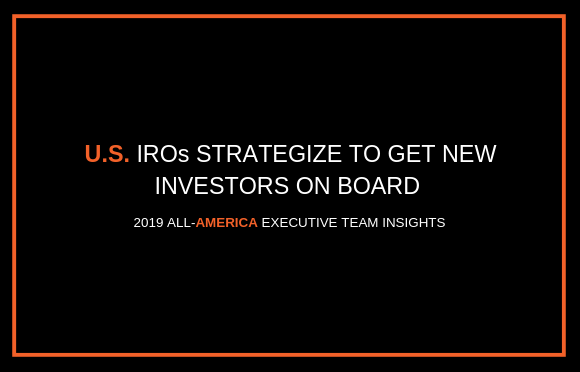 U.S. IROs STRATEGIZE TO GET NEW INVESTORS ON BOARD

2019 ALL-AMERICA EXECUTIVE TEAM INSIGHTS